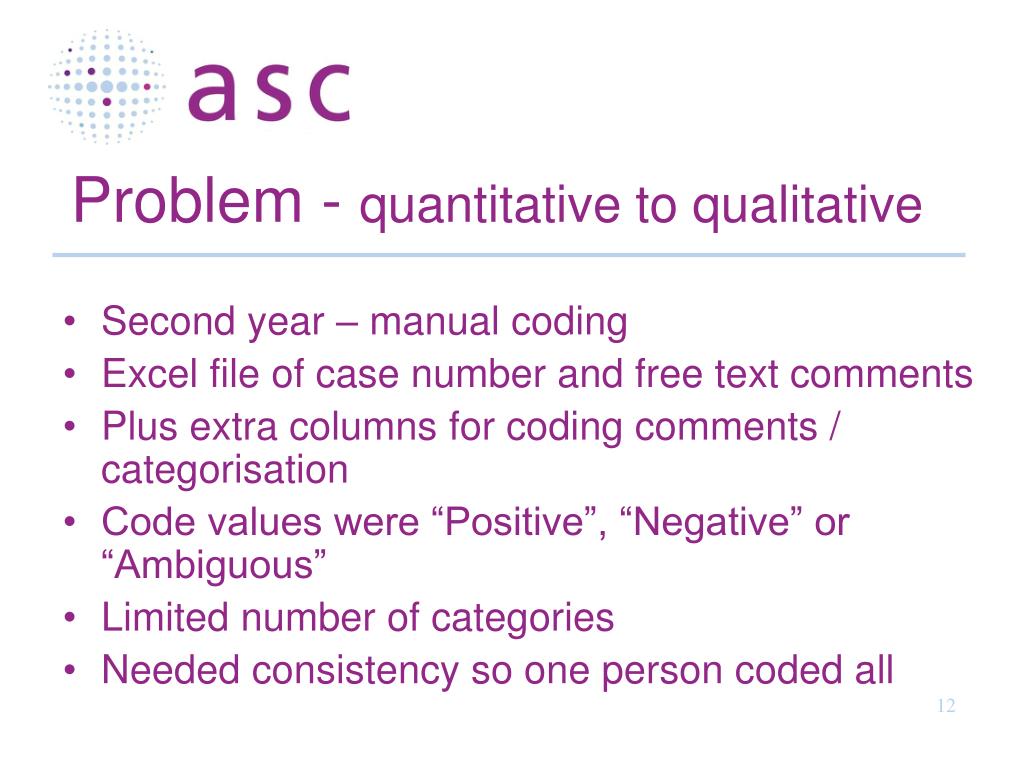 asc

Problem - quantitative to qualitative

• Second year – manual coding
• Excel file of case number and free text comments
• Plus extra columns for coding comments / categorisation
• Code values were “Positive”, “Negative” or “Ambiguous”
• Limited number of categories
• Needed consistency so one person coded all

12